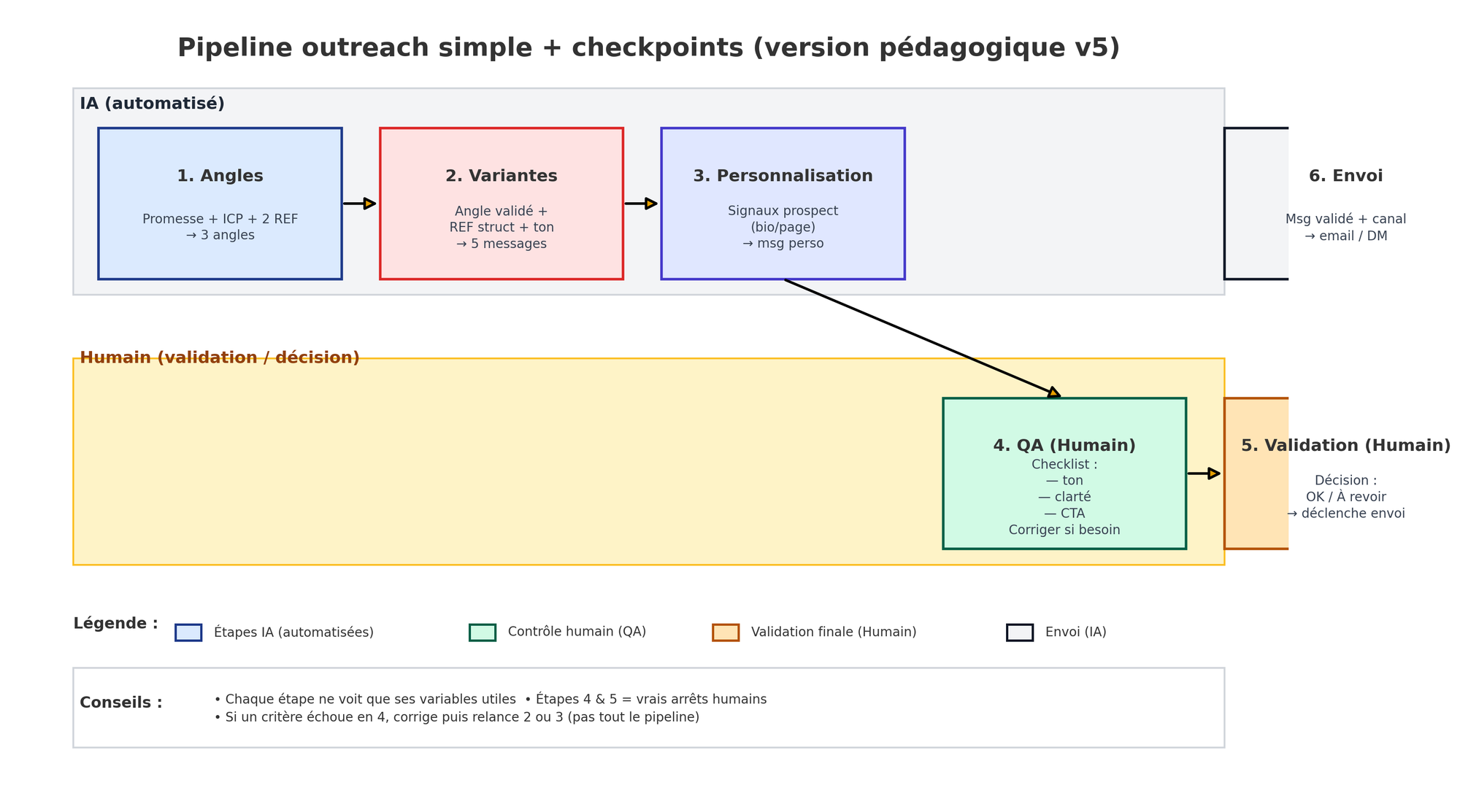 Pipeline outreach simple + checkpoints (version pédagogique v5)

IA (automatisé)

1. Angles

Promesse + ICP + 2 REF
→ 3 angles

2. Variantes

Angle validé +
REF struct + ton
→ 5 messages

3. Personnalisation

Signaux prospect
(bio/page)
→ msg perso

6. Envoi

Msg validé + canal
→ email / DM

Humain (validation / décision)

4. QA (Humain)
Checklist :
— ton
— clarté
— CTA
Corriger si besoin

5. Validation (Humain)

Décision :
OK / À revoir
→ déclenche envoi

Légende :
Étapes IA (automatisées)
Contrôle humain (QA)
Validation finale (Humain)
Envoi (IA)

Conseils :
• Chaque étape ne voit que ses variables utiles • Étapes 4 & 5 = vrais arrêts humains
• Si un critère échoue en 4, corrige puis relance 2 ou 3 (pas tout le pipeline)